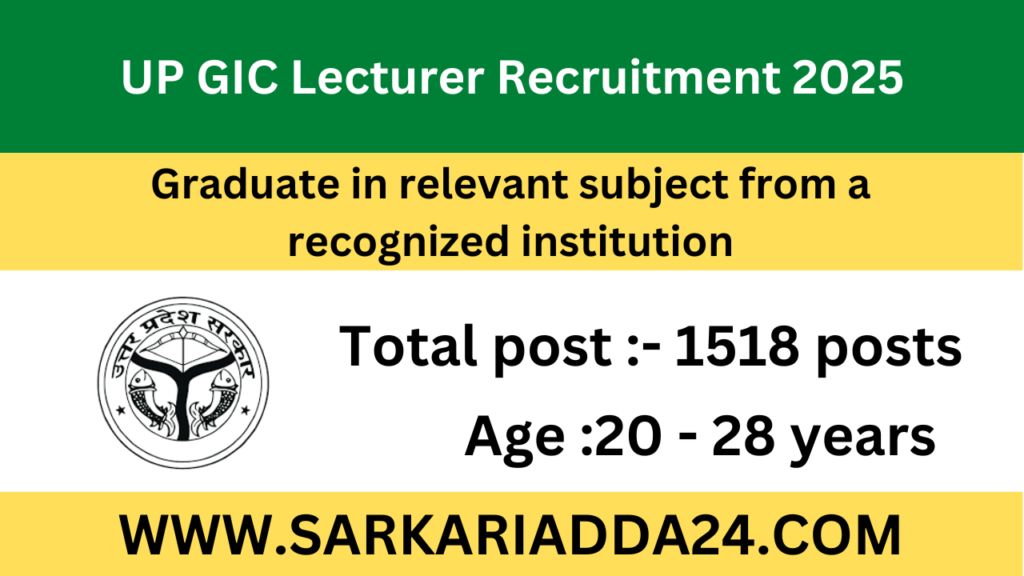 UP GIC Lecturer Recruitment 2025

Graduate in relevant subject from a recognized institution

उत्तर प्रदेश सरकार

Total post :- 1518 posts

Age :20 - 28 years

WWW.SARKARIADDA24.COM